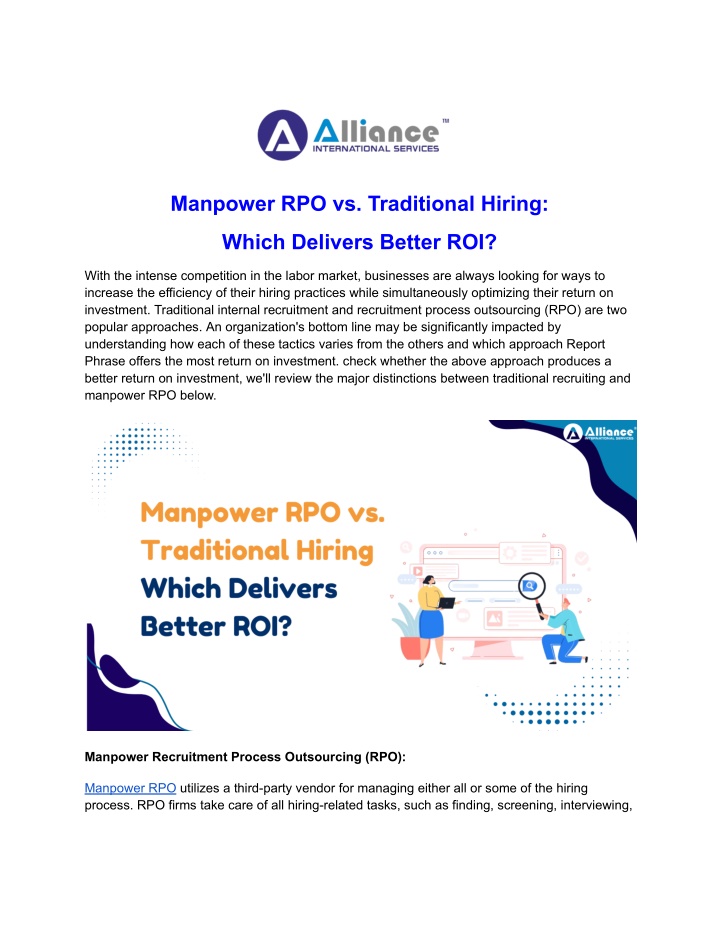 Alliance™
INTERNATIONAL SERVICES

Manpower RPO vs. Traditional Hiring:

Which Delivers Better ROI?

With the intense competition in the labor market, businesses are always looking for ways to increase the efficiency of their hiring practices while simultaneously optimizing their return on investment. Traditional internal recruitment and recruitment process outsourcing (RPO) are two popular approaches. An organization's bottom line may be significantly impacted by understanding how each of these tactics varies from the others and which approach Report Phrase offers the most return on investment. check whether the above approach produces a better return on investment, we'll review the major distinctions between traditional recruiting and manpower RPO below.

Alliance
INTERNATIONAL SERVICES

Manpower RPO vs. Traditional Hiring Which Delivers Better ROI?

Manpower Recruitment Process Outsourcing (RPO):

Manpower RPO utilizes a third-party vendor for managing either all or some of the hiring process. RPO firms take care of all hiring-related tasks, such as finding, screening, interviewing,